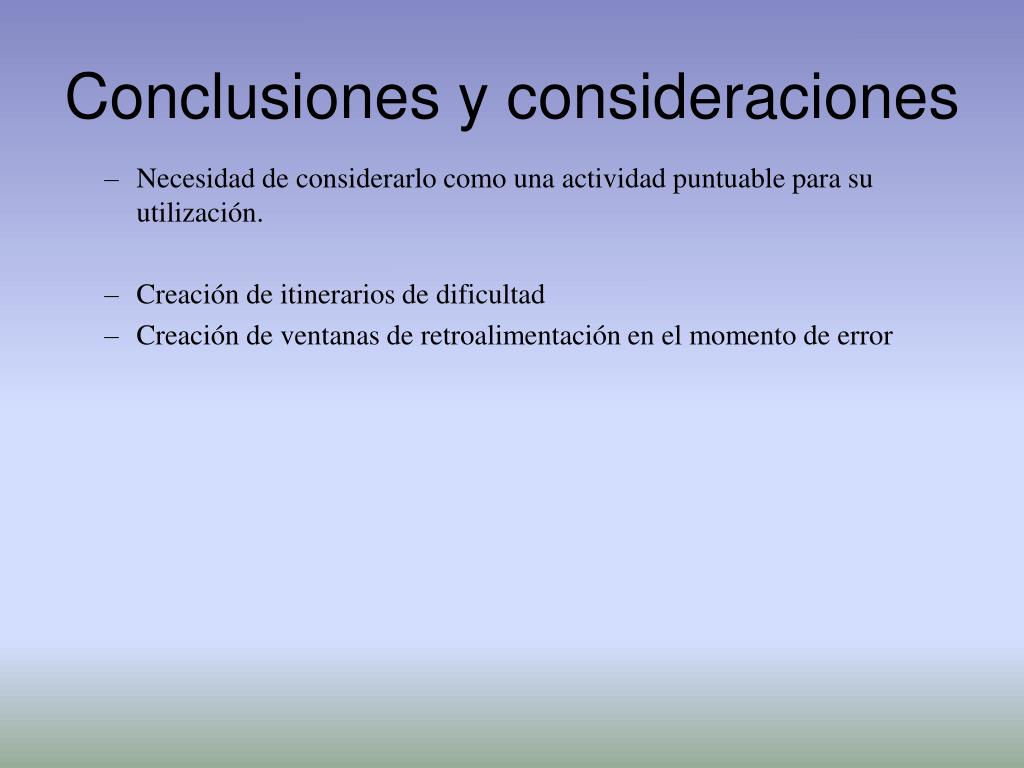 Conclusiones y consideraciones

– Necesidad de considerarlo como una actividad puntuable para su utilización.

– Creación de itinerarios de dificultad
– Creación de ventanas de retroalimentación en el momento de error